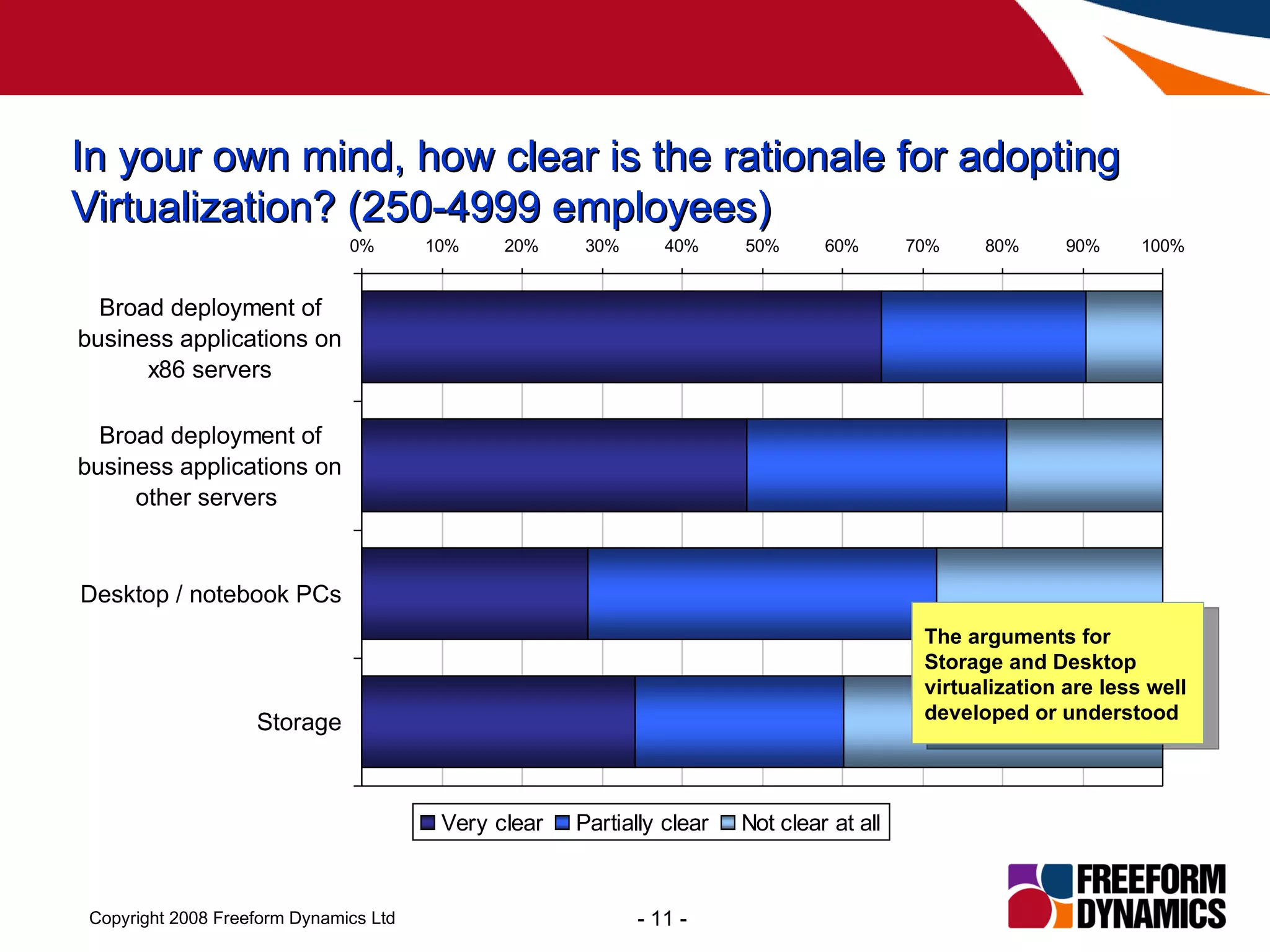 In your own mind, how clear is the rationale for adopting Virtualization? (250-4999 employees)

0% 10% 20% 30% 40% 50% 60% 70% 80% 90% 100%

Broad deployment of business applications on x86 servers

Broad deployment of business applications on other servers

Desktop / notebook PCs

Storage

The arguments for Storage and Desktop virtualization are less well developed or understood

Very clear Partially clear Not clear at all

Copyright 2008 Freeform Dynamics Ltd

- 11 -

FREEFORM DYNAMICS